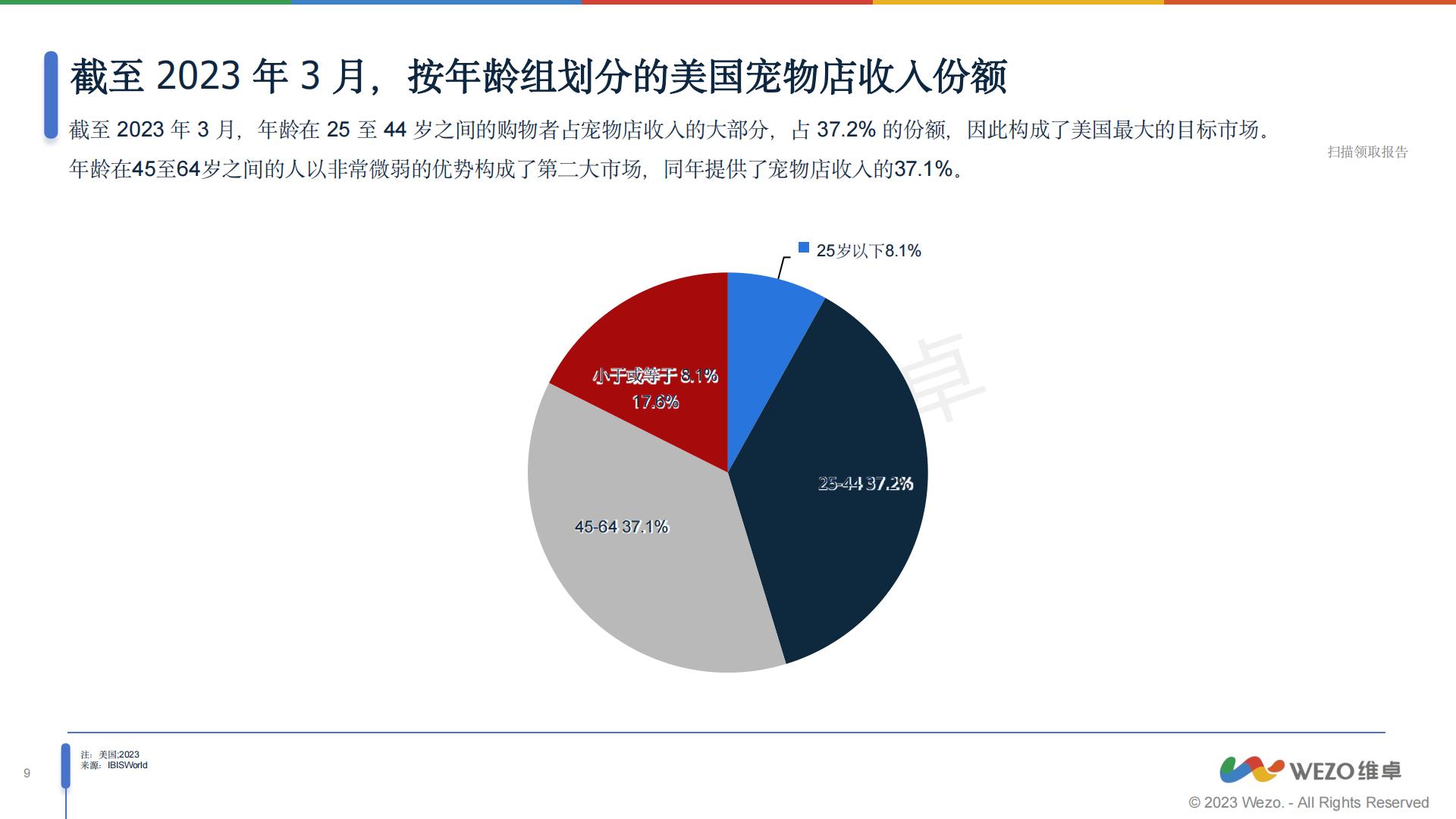 截至 2023 年 3 月，按年龄组划分的美国宠物店收入份额

截至 2023 年 3 月，年龄在 25 至 44 岁之间的购物者占宠物店收入的大部分，占 37.2% 的份额，因此构成了美国最大的目标市场。年龄在45至64岁之间的人以非常微弱的优势构成了第二大市场，同年提供了宠物店收入的37.1%。

扫描领取报告

25岁以下8.1%

小于或等于 8.1%
17.6%

25-44 37.2%

45-64 37.1%

卓

9

注：美国;2023
来源：IBISWorld

WEZO维卓

© 2023 Wezo. - All Rights Reserved